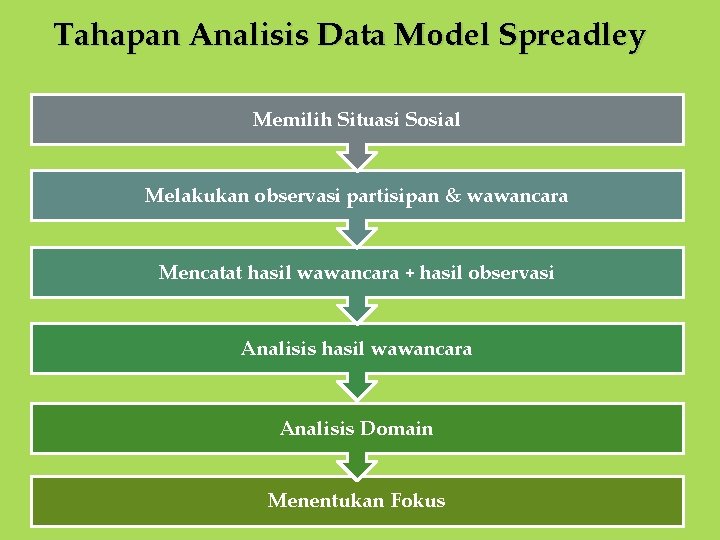 Tahapan Analisis Data Model Spreadley

Memilih Situasi Sosial

Melakukan observasi partisipan & wawancara

Mencatat hasil wawancara + hasil observasi

Analisis hasil wawancara

Analisis Domain

Menentukan Fokus